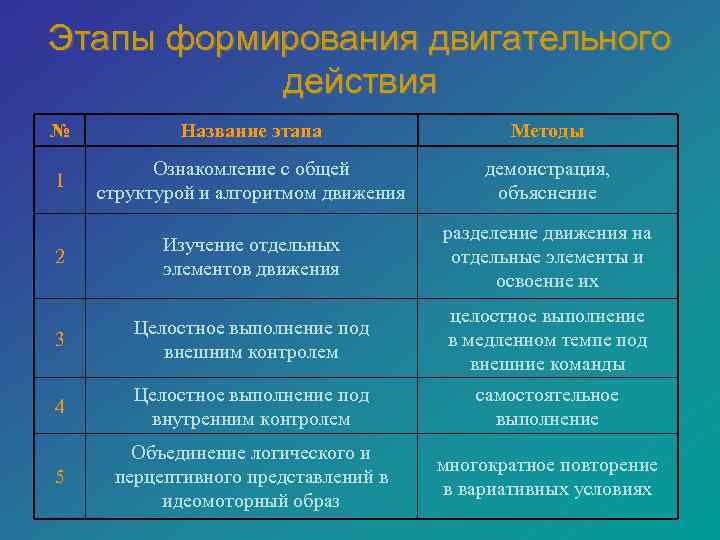 Этапы формирования двигательного действия

| № | Название этапа | Методы |
|---|---|---|
| 1 | Ознакомление с общей структурой и алгоритмом движения | демонстрация, объяснение |
| 2 | Изучение отдельных элементов движения | разделение движения на отдельные элементы и освоение их |
| 3 | Целостное выполнение под внешним контролем | целостное выполнение в медленном темпе под внешние команды |
| 4 | Целостное выполнение под внутренним контролем | самостоятельное выполнение |
| 5 | Объединение логического и перцептивного представлений в идеомоторный образ | многократное повторение в вариативных условиях |